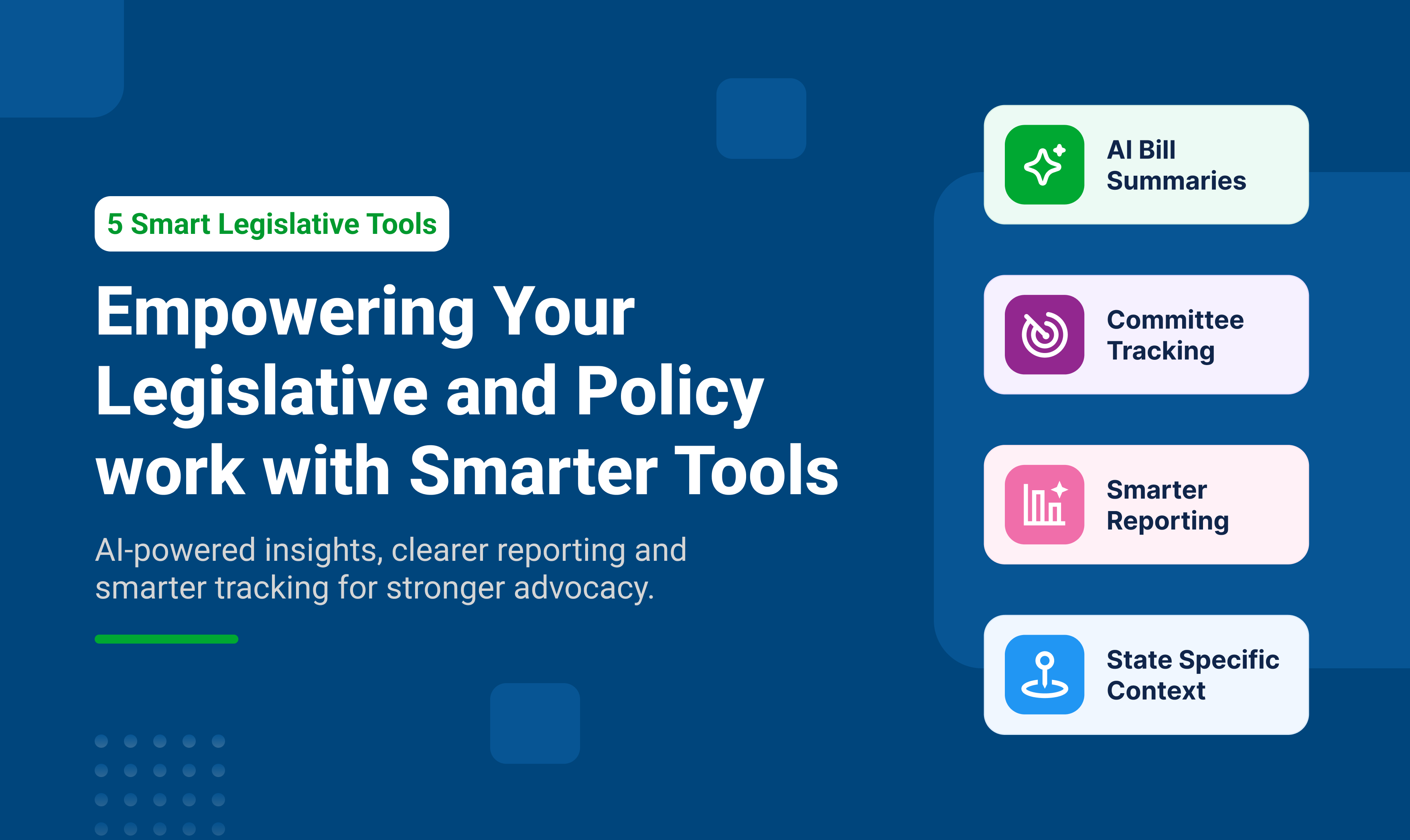 5 Smart Legislative Tools

Empowering Your Legislative and Policy work with Smarter Tools

AI-powered insights, clearer reporting and smarter tracking for stronger advocacy.

AI Bill Summaries

Committee Tracking

Smarter Reporting

State Specific Context